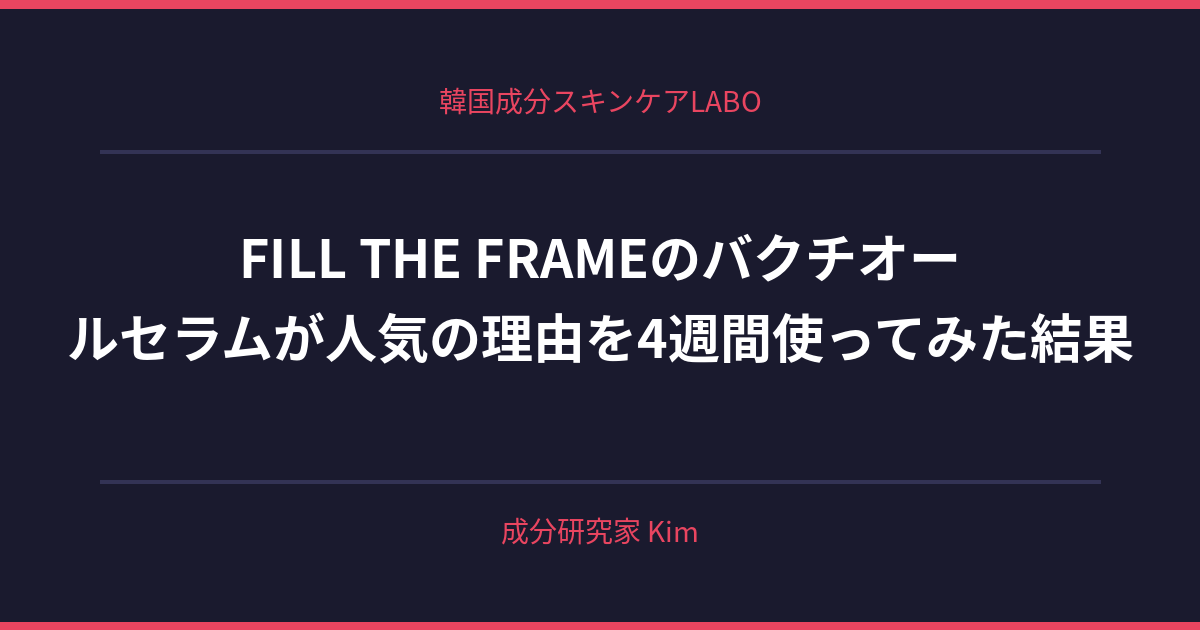 韓国成分スキンケアLABO

FILL THE FRAMEのバクチオールセラムが人気の理由を4週間使ってみた結果

成分研究家 Kim